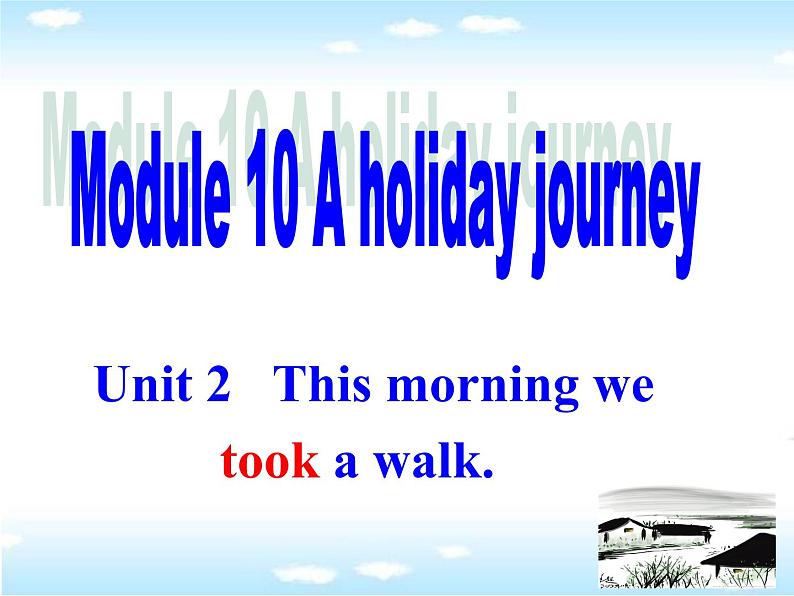 Module 10 A holiday journey

Unit 2 This morning we took a walk.